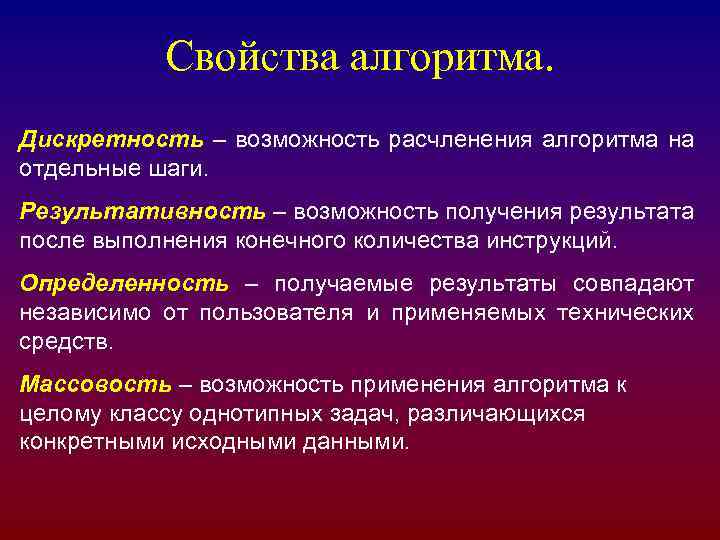 Свойства алгоритма.

Дискретность – возможность расчленения алгоритма на отдельные шаги.

Результативность – возможность получения результата после выполнения конечного количества инструкций.

Определенность – получаемые результаты совпадают независимо от пользователя и применяемых технических средств.

Массовость – возможность применения алгоритма к целому классу однотипных задач, различающихся конкретными исходными данными.